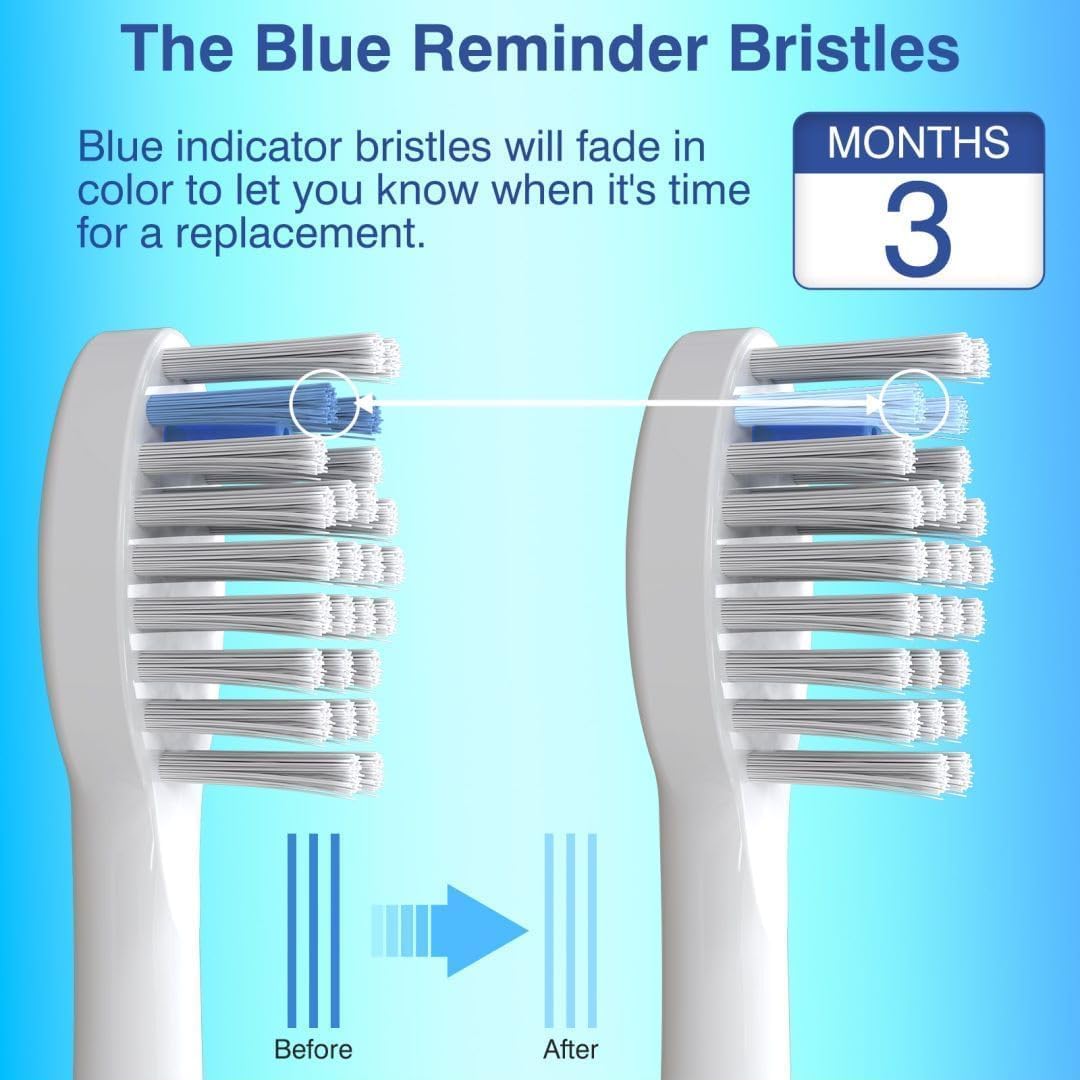 The Blue Reminder Bristles

Blue indicator bristles will fade in color to let you know when it's time for a replacement.

MONTHS
3

Before

After